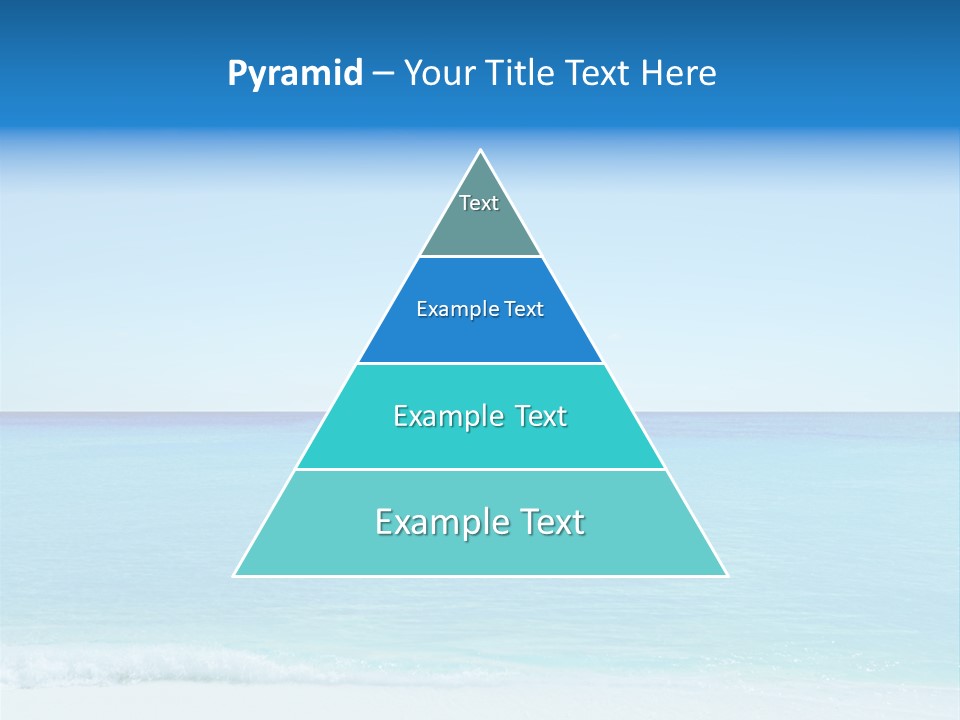 Pyramid – Your Title Text Here

Text

Example Text

Example Text

Example Text